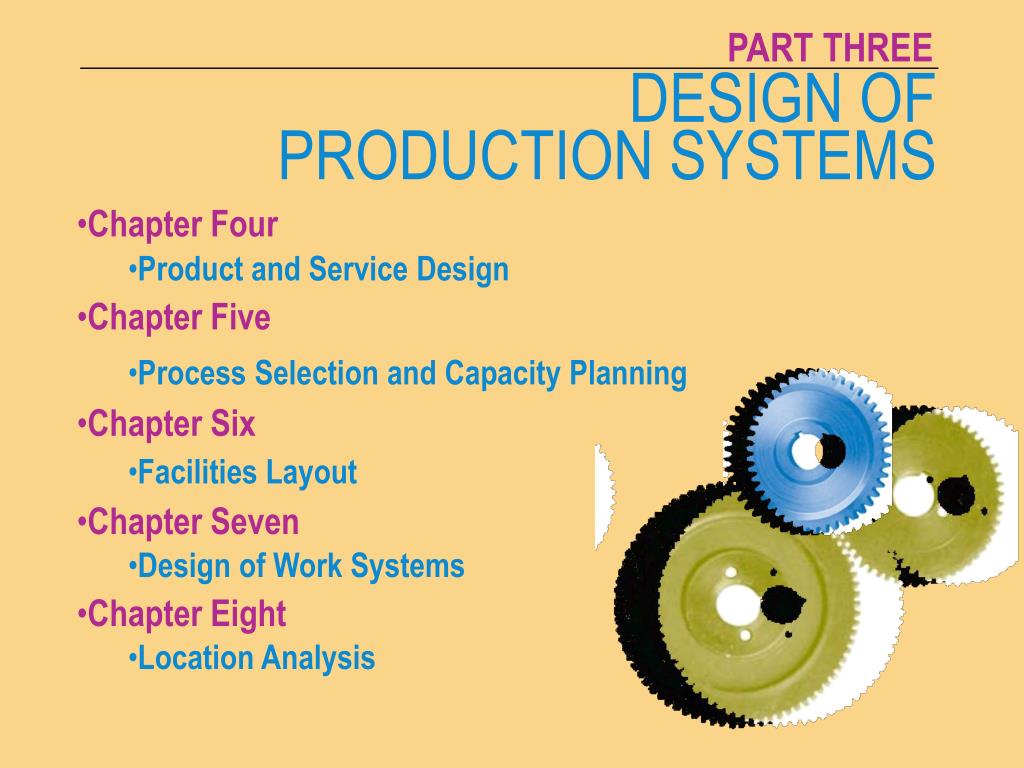 PART THREE

DESIGN OF
PRODUCTION SYSTEMS

•Chapter Four
•Product and Service Design
•Chapter Five
•Process Selection and Capacity Planning
•Chapter Six
•Facilities Layout
•Chapter Seven
•Design of Work Systems
•Chapter Eight
•Location Analysis